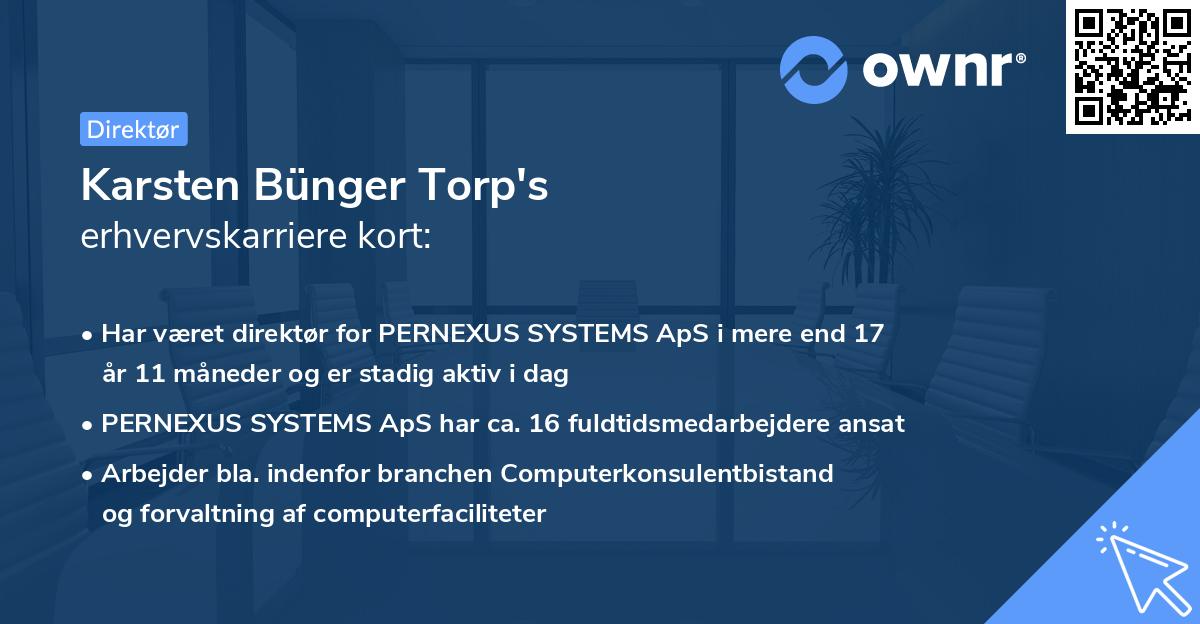 ownr®

Direktør

Karsten Bünger Torp's
erhvervskarriere kort:

• Har været direktør for PERNEXUS SYSTEMS ApS i mere end 17 år 11 måneder og er stadig aktiv i dag

• PERNEXUS SYSTEMS ApS har ca. 16 fuldtidsmedarbejdere ansat

• Arbejder bla. indenfor branchen Computerkonsulentbistand og forvaltning af computerfaciliteter